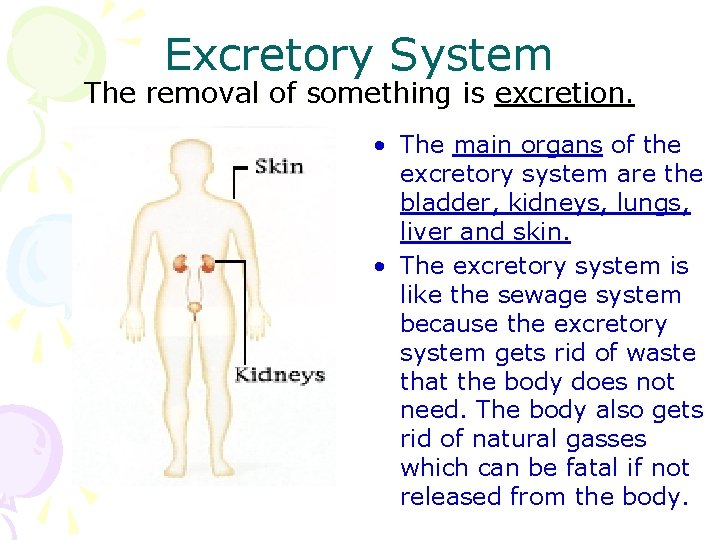 Excretory System
The removal of something is excretion.

Skin

Kidneys

• The main organs of the excretory system are the bladder, kidneys, lungs, liver and skin.
• The excretory system is like the sewage system because the excretory system gets rid of waste that the body does not need. The body also gets rid of natural gasses which can be fatal if not released from the body.